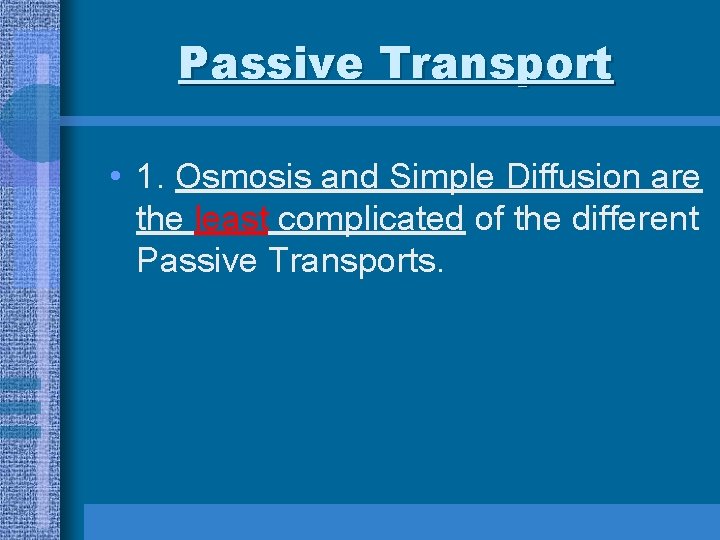 Passive Transport

• 1. Osmosis and Simple Diffusion are the least complicated of the different Passive Transports.